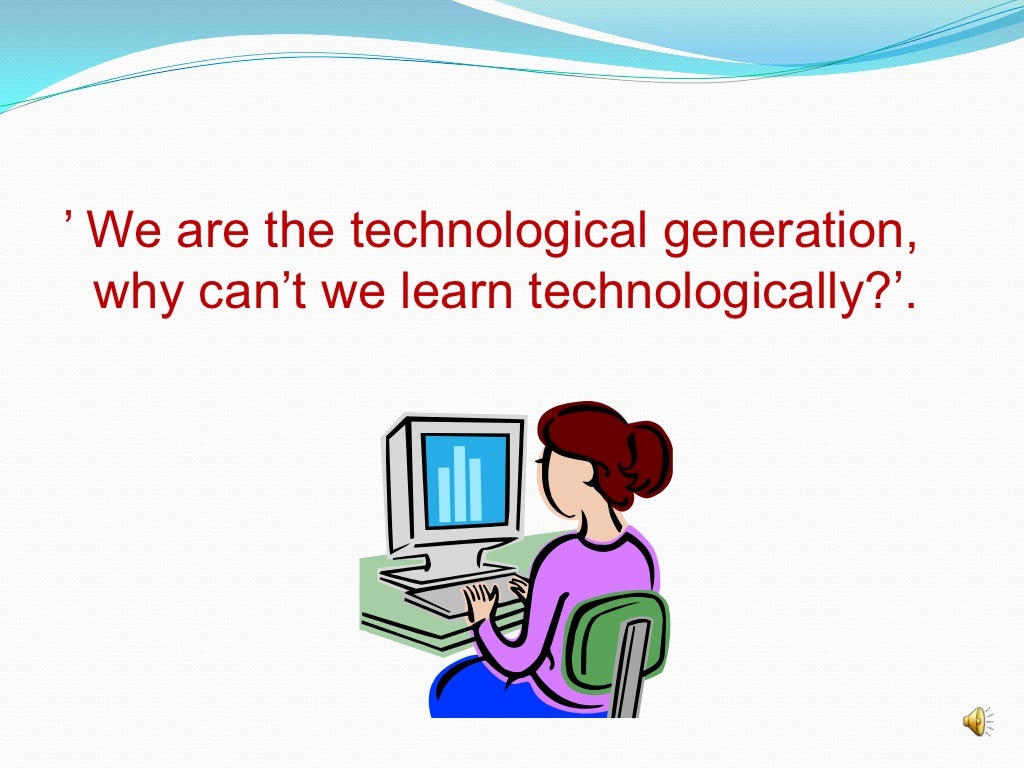 ’ We are the technological generation, why can’t we learn technologically?’.